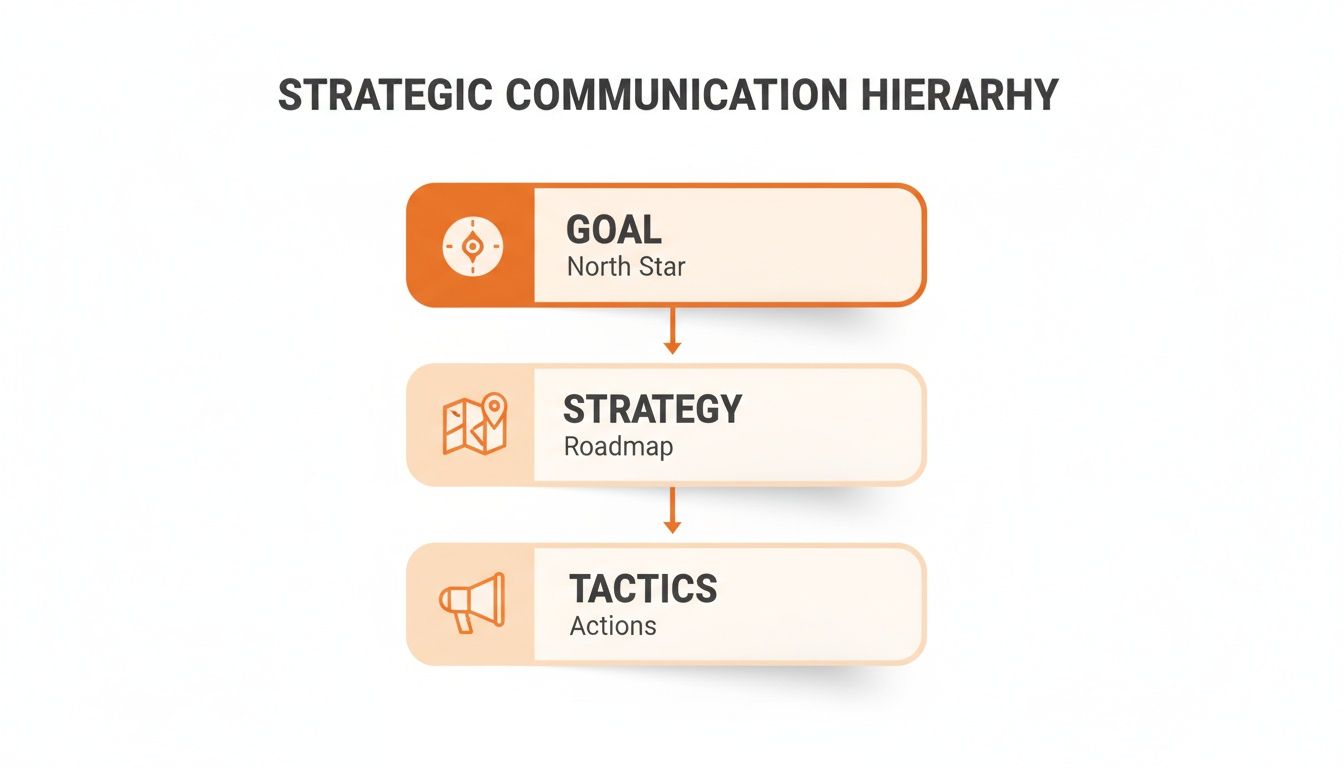 STRATEGIC COMMUNICATION HIERARHY

GOAL
North Star

STRATEGY
Roadmap

TACTICS
Actions